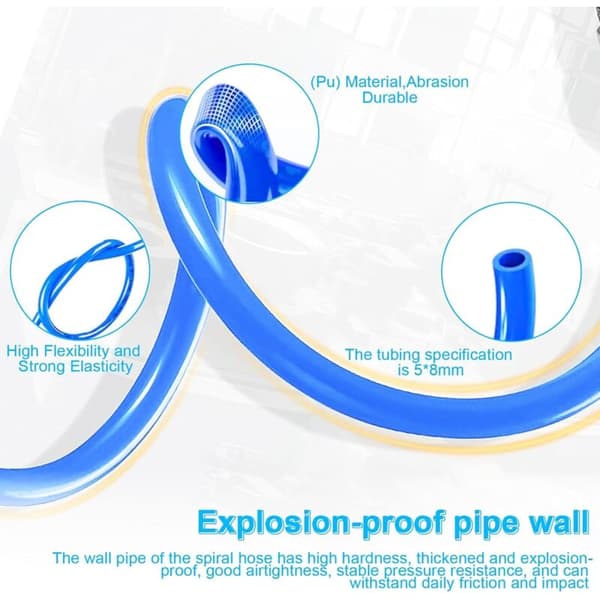 (Pu) Material,Abrasion Durable

High Flexibility and Strong Elasticity

The tubing specification is 5*8mm

Explosion-proof pipe wall

The wall pipe of the spiral hose has high hardness, thickened and explosion-proof, good airtightness, stable pressure resistance, and can withstand daily friction and impact